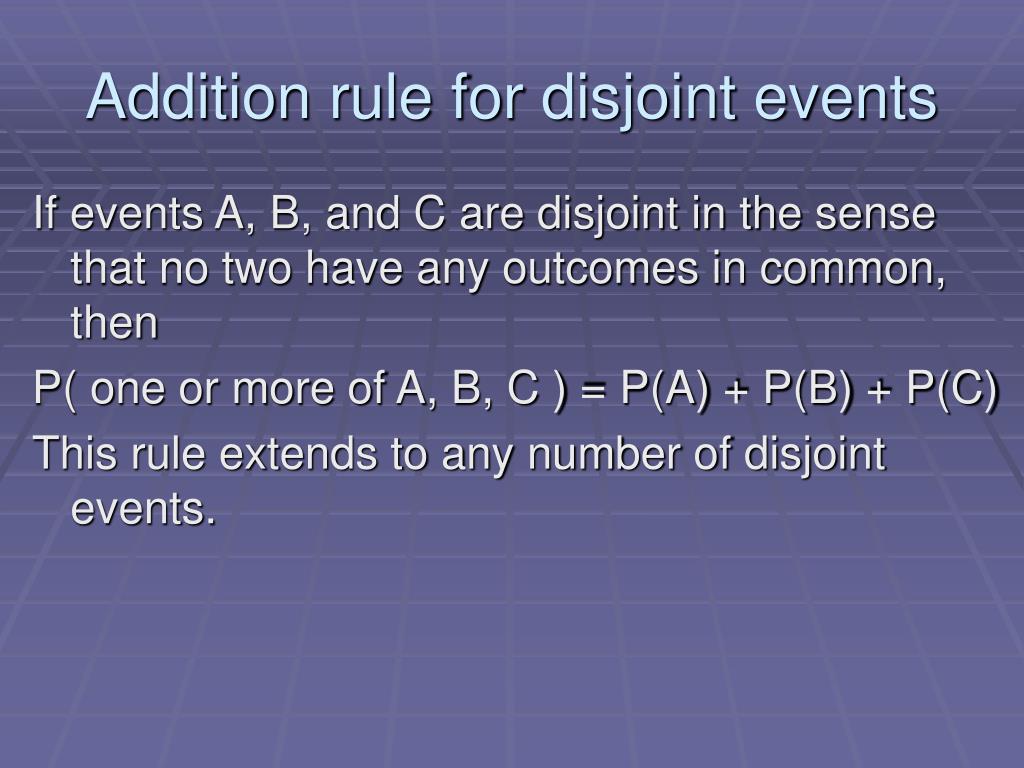 Addition rule for disjoint events

If events A, B, and C are disjoint in the sense that no two have any outcomes in common, then

P( one or more of A, B, C ) = P(A) + P(B) + P(C)

This rule extends to any number of disjoint events.